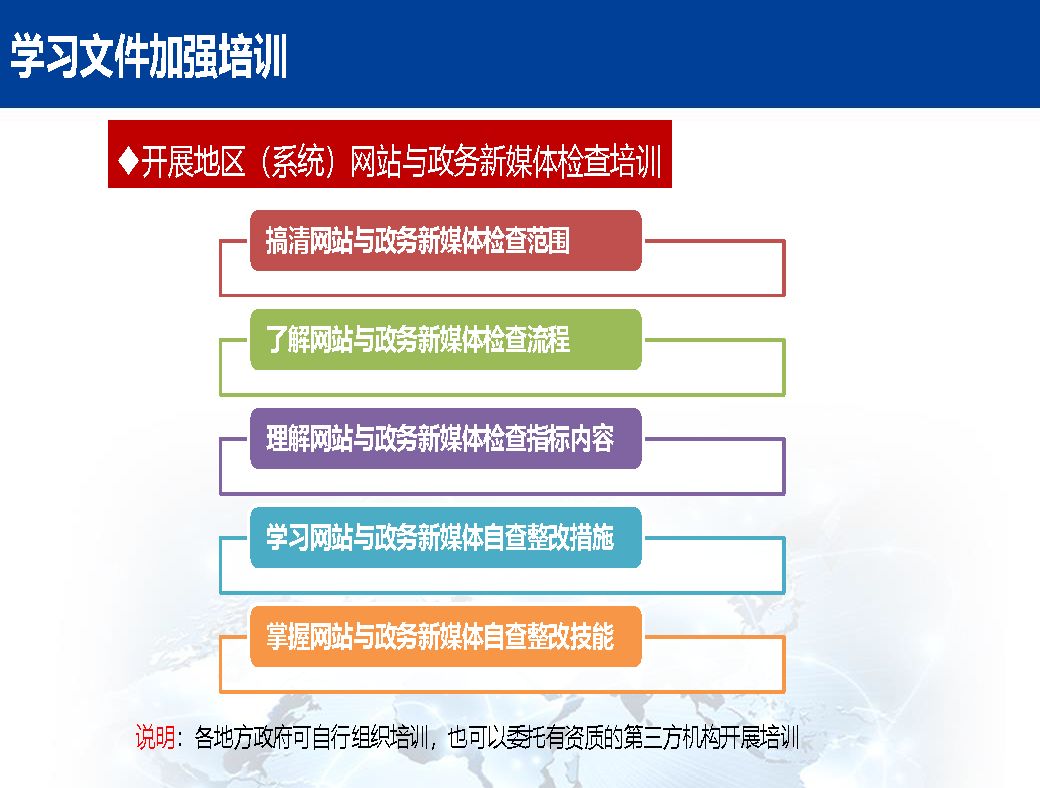 学习文件加强培训

♦开展地区（系统）网站与政务新媒体检查培训

搞清网站与政务新媒体检查范围

了解网站与政务新媒体检查流程

理解网站与政务新媒体检查指标内容

学习网站与政务新媒体自查整改措施

掌握网站与政务新媒体自查整改技能

说明：各地方政府可自行组织培训，也可以委托有资质的第三方机构开展培训